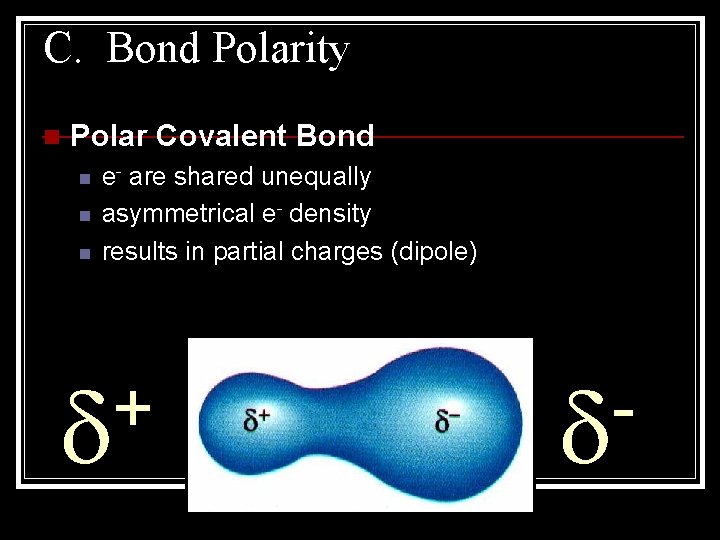 C. Bond Polarity

Polar Covalent Bond

$e^-$ are shared unequally

asymmetrical $e^-$ density

results in partial charges (dipole)

$\delta^+$

$\delta^+$

$\delta^-$

$\delta^-$